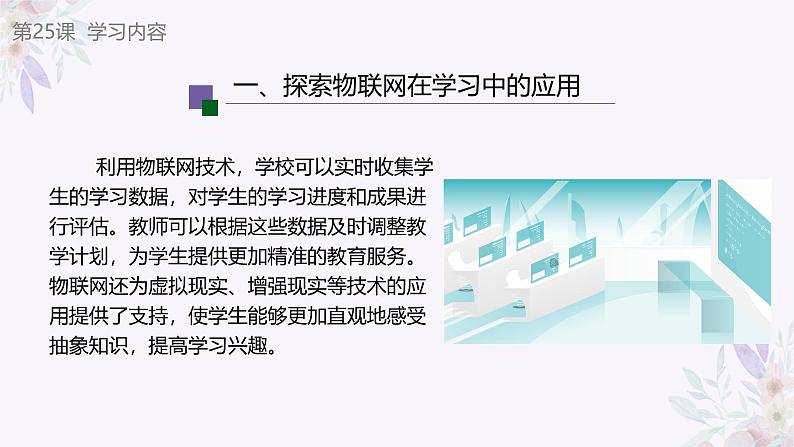 第25课 学习内容

一、探索物联网在学习中的应用

利用物联网技术，学校可以实时收集学生的学习数据，对学生的学习进度和成果进行评估。教师可以根据这些数据及时调整教学计划，为学生提供更加精准的教育服务。物联网还为虚拟现实、增强现实等技术的应用提供了支持，使学生能够更加直观地感受抽象知识，提高学习兴趣。